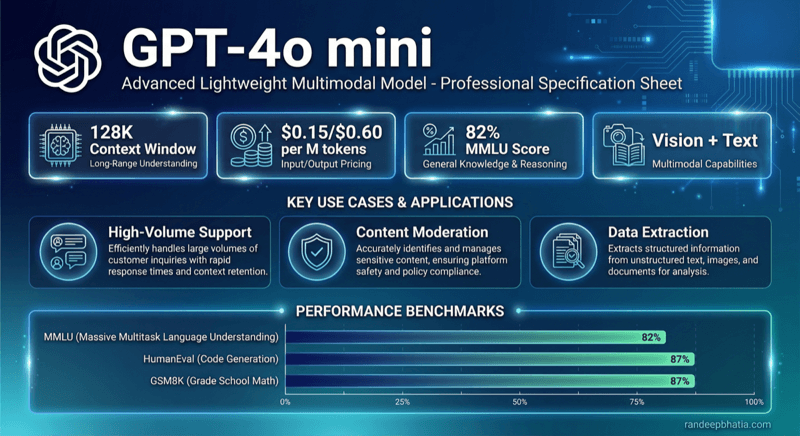 GPT-4o mini

Advanced Lightweight Multimodal Model - Professional Specification Sheet

128K
Context Window
Long-Range Understanding

$0.15/$0.60
per M tokens
Input/Output Pricing

82%
MMLU Score
General Knowledge & Reasoning

Vision + Text
Multimodal Capabilities

KEY USE CASES & APPLICATIONS

High-Volume Support
Efficiently handles large volumes of customer inquiries with rapid response times and context retention.

Content Moderation
Accurately identifies and manages sensitive content, ensuring platform safety and policy compliance.

Data Extraction
Extracts structured information from unstructured text, images, and documents for analysis.

PERFORMANCE BENCHMARKS

MMLU (Massive Multitask Language Understanding) 82%

HumanEval (Code Generation) 87%

GSM8K (Grade School Math) 87%

0% 25% 50% 75% 100%

randeepbhatia.com